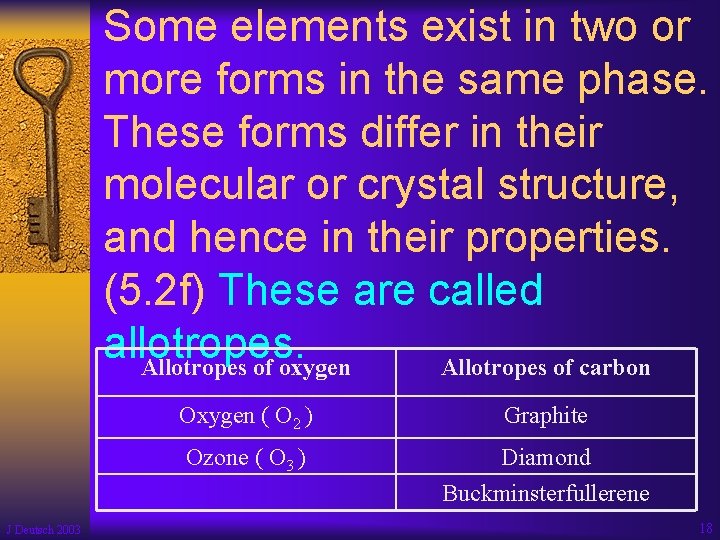 Some elements exist in two or more forms in the same phase. These forms differ in their molecular or crystal structure, and hence in their properties. (5.2f) These are called allotropes.

| Allotropes of oxygen | Allotropes of carbon |
|---|---|
| Oxygen ( $O_2$ ) | Graphite |
| Ozone ( $O_3$ ) | Diamond |
| | Buckminsterfullerene |

J Deutsch 2003

18